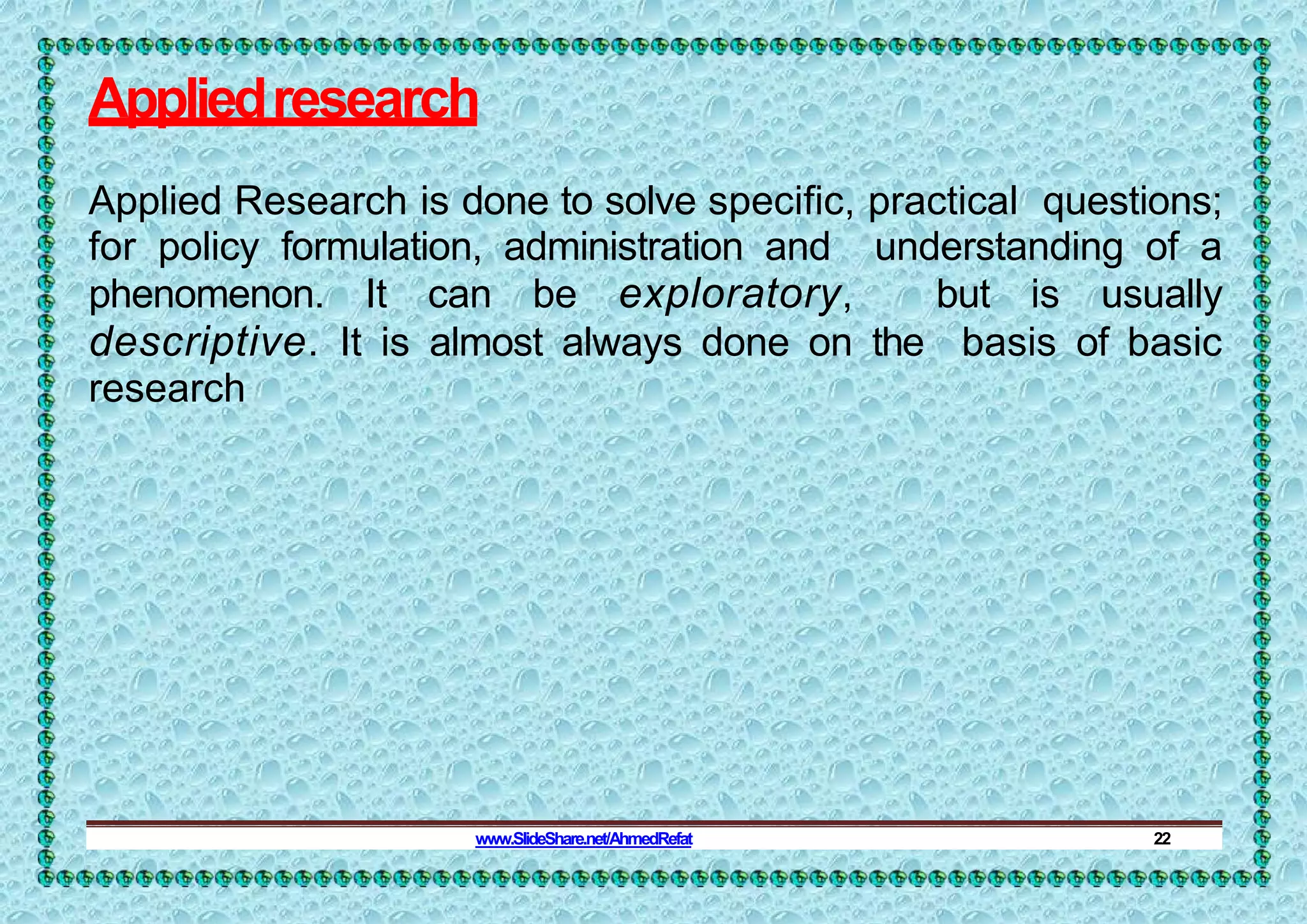 Applied research

Applied Research is done to solve specific, practical questions; for policy formulation, administration and understanding of a phenomenon. It can be exploratory, but is usually descriptive. It is almost always done on the basis of basic research

www.SlideShare.net/AhmedRefat

22